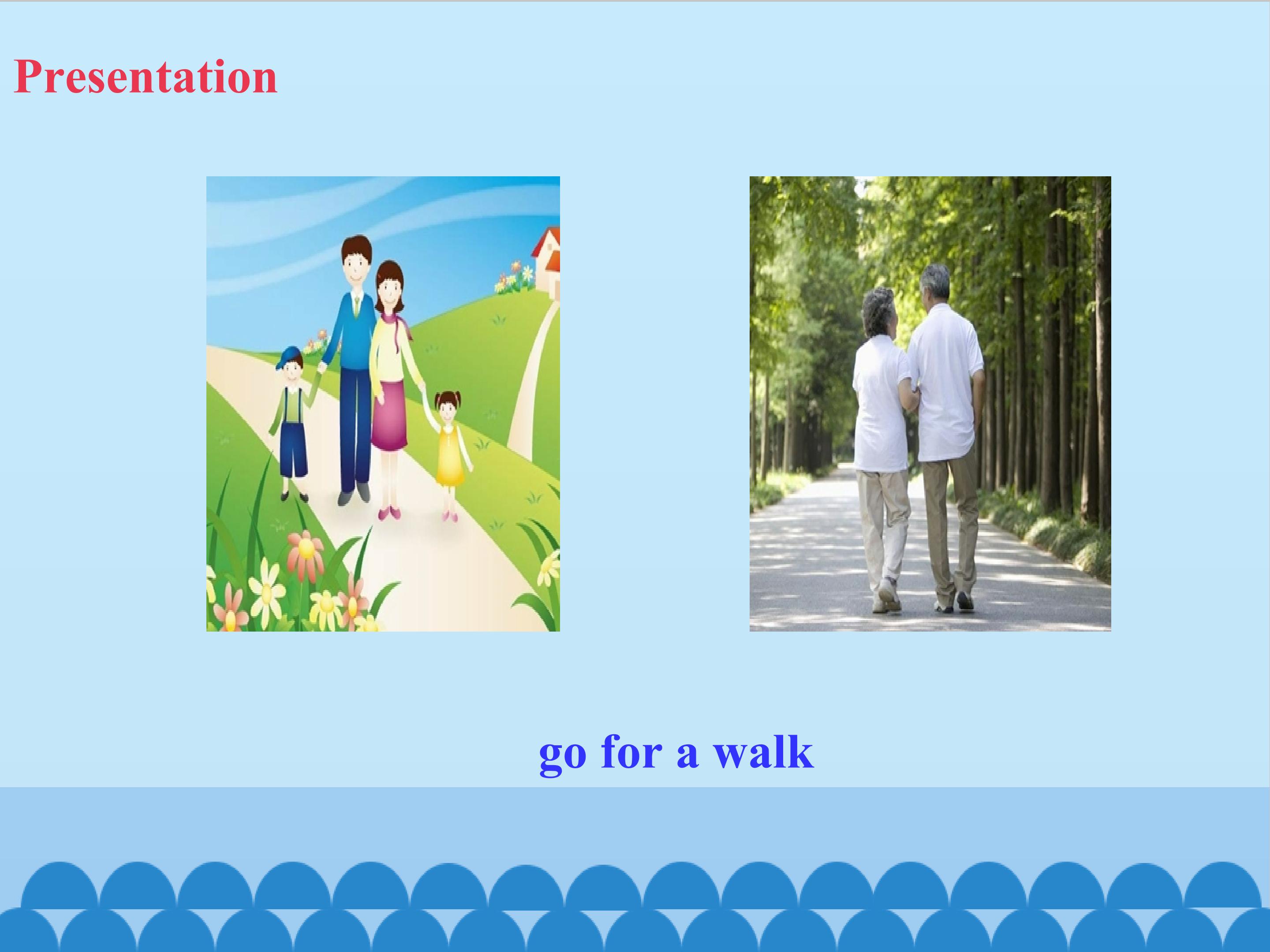 Presentation

go for a walk